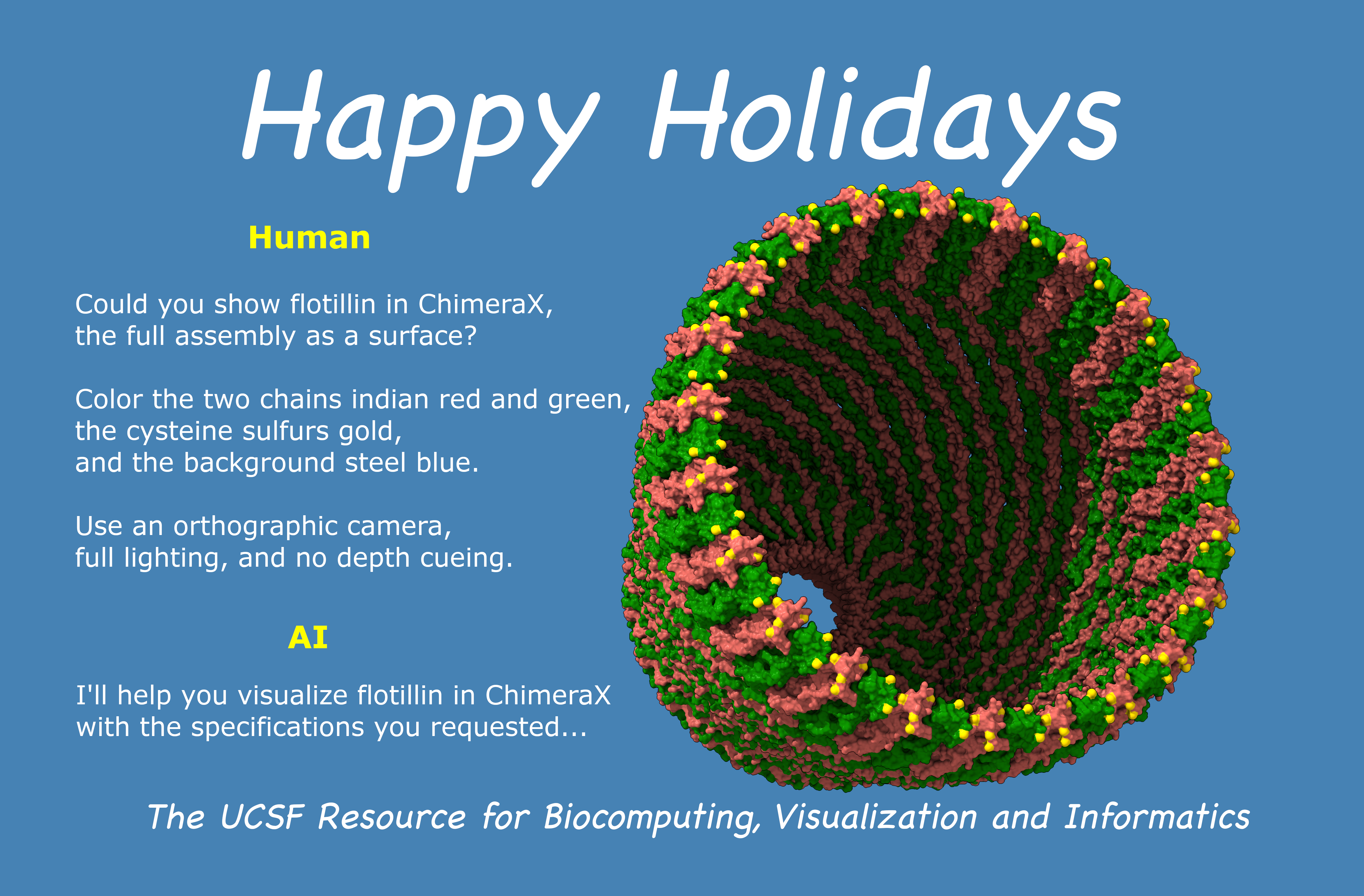 Happy Holidays

Human

Could you show flotillin in ChimeraX, the full assembly as a surface?

Color the two chains indian red and green, the cysteine sulfurs gold, and the background steel blue.

Use an orthographic camera, full lighting, and no depth cueing.

AI

I'll help you visualize flotillin in ChimeraX with the specifications you requested...

The UCSF Resource for Biocomputing, Visualization and Informatics